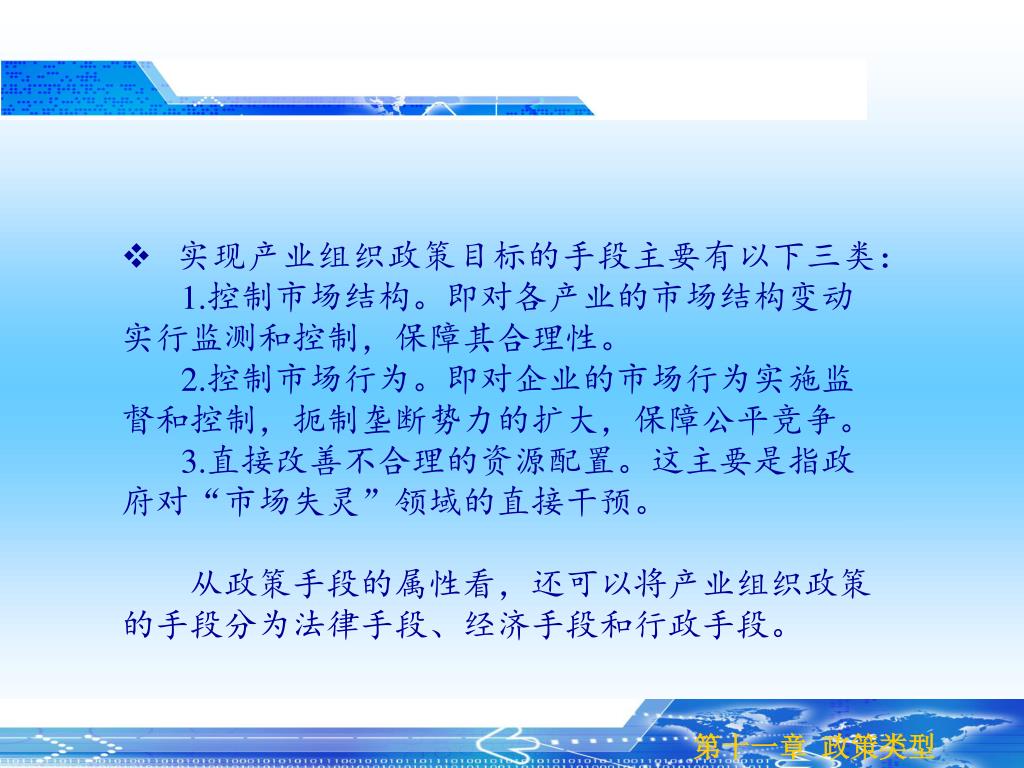 ❖ 实现产业组织政策目标的手段主要有以下三类：

1.控制市场结构。即对各产业的市场结构变动实行监测和控制，保障其合理性。

2.控制市场行为。即对企业的市场行为实施监督和控制，扼制垄断势力的扩大，保障公平竞争。

3.直接改善不合理的资源配置。这主要是指政府对“市场失灵”领域的直接干预。

从政策手段的属性看，还可以将产业组织政策的手段分为法律手段、经济手段和行政手段。

第十一章 政策类型